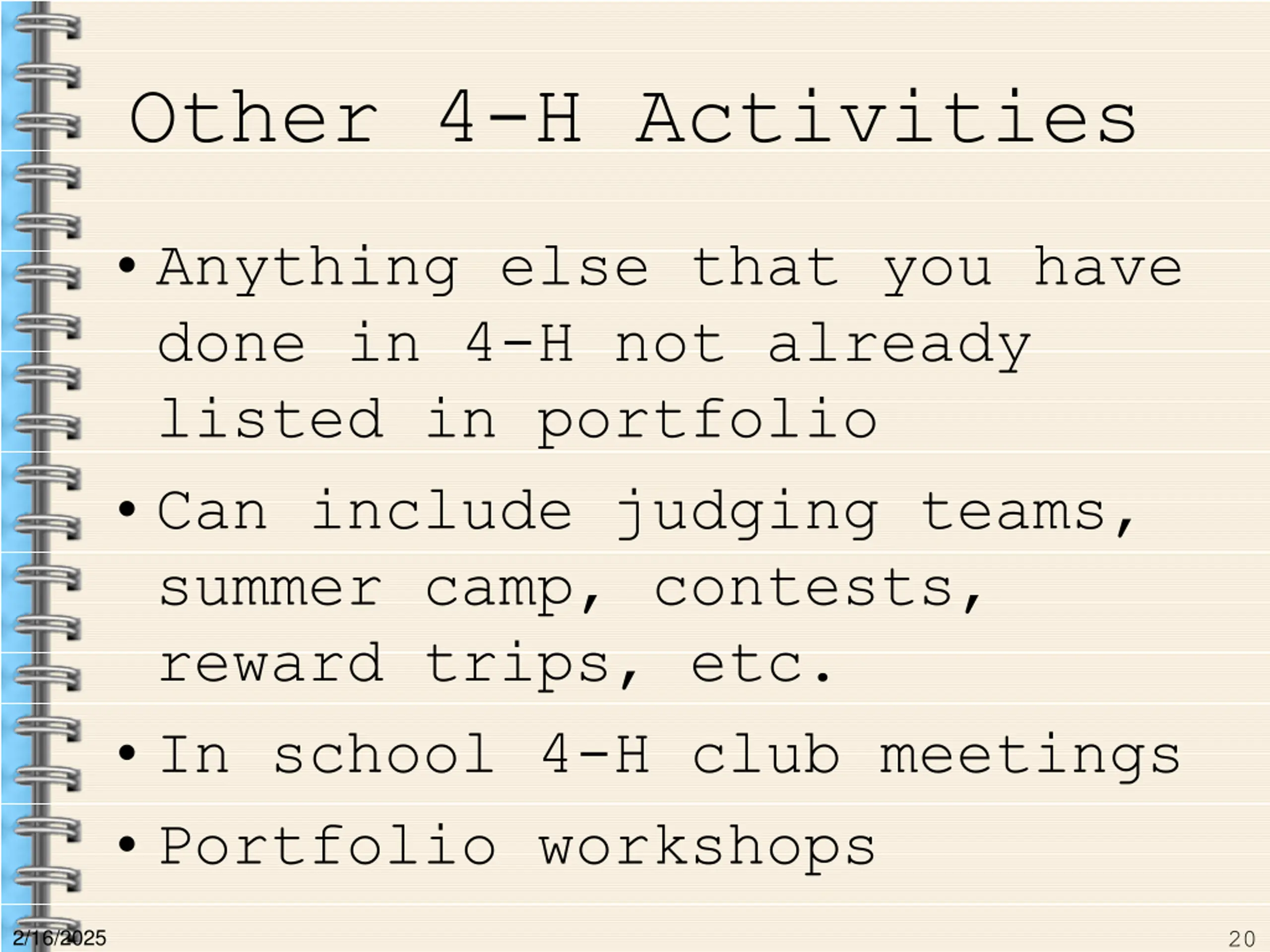 Other 4-H Activities

• Anything else that you have done in 4-H not already listed in portfolio

• Can include judging teams, summer camp, contests, reward trips, etc.

• In school 4-H club meetings

• Portfolio workshops

2/16/2025

20